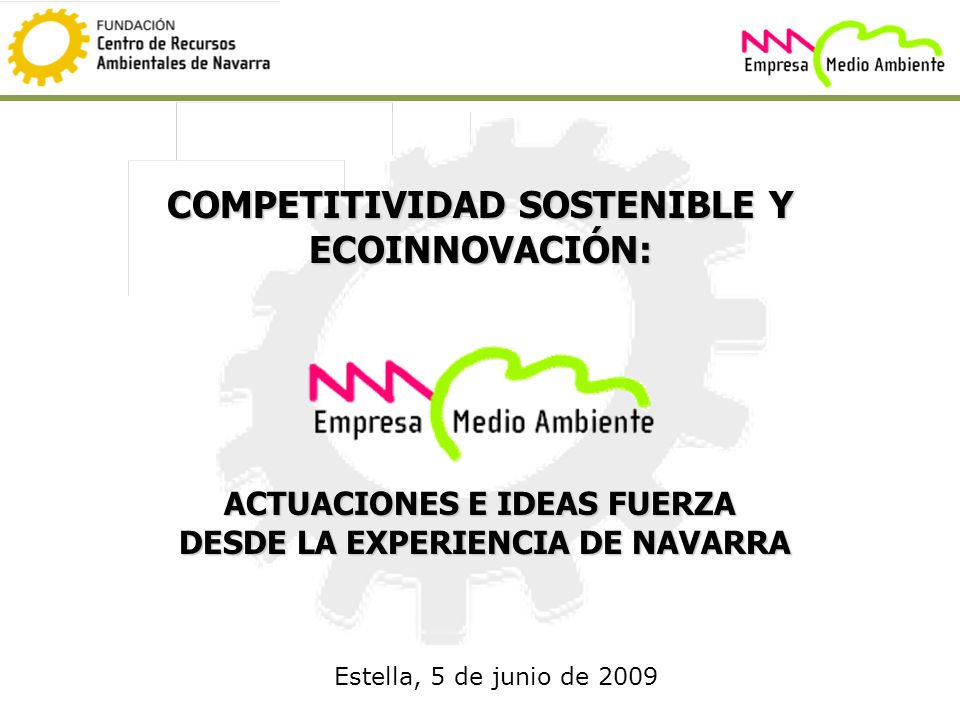 FUNDACIÓN
Centro de Recursos
Ambientales de Navarra

Empresa Medio Ambiente

COMPETITIVIDAD SOSTENIBLE Y ECOINNOVACIÓN:

Empresa Medio Ambiente

ACTUACIONES E IDEAS FUERZA DESDE LA EXPERIENCIA DE NAVARRA

Estella, 5 de junio de 2009